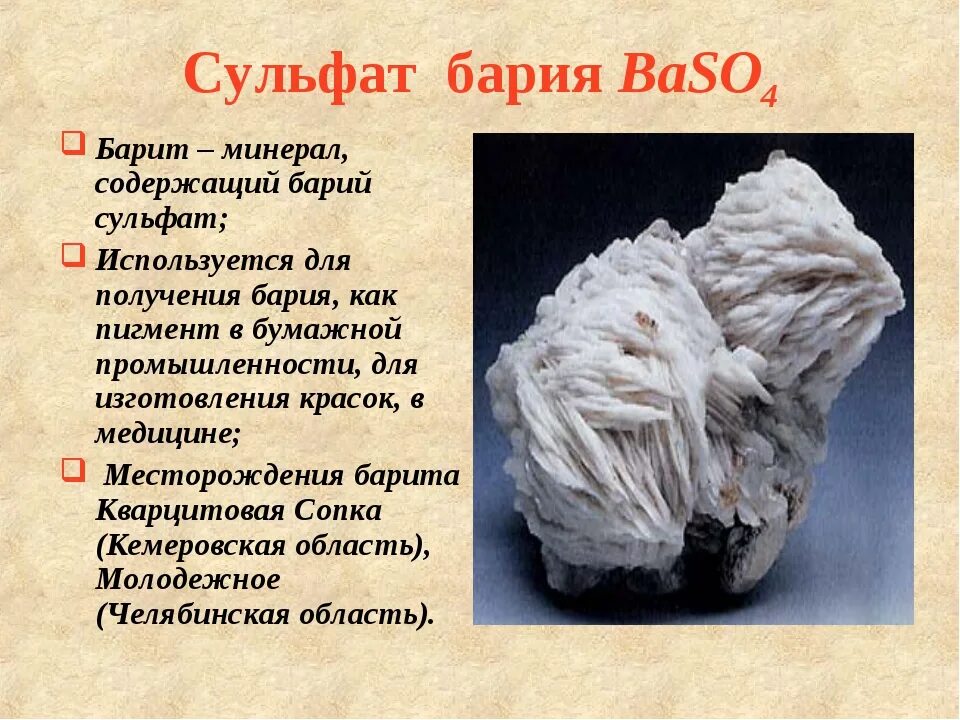 Сульфат бария $BaSO_4$

Барит – минерал, содержащий барий сульфат;

Используется для получения бария, как пигмент в бумажной промышленности, для изготовления красок, в медицине;

Месторождения барита Кварцитовая Сопка (Кемеровская область), Молодежное (Челябинская область).